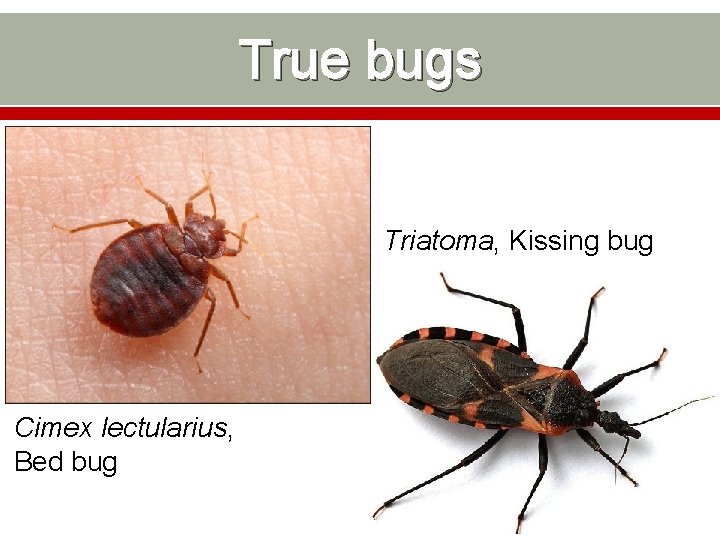 True bugs

Triatoma, Kissing bug

Cimex lectularius, Bed bug